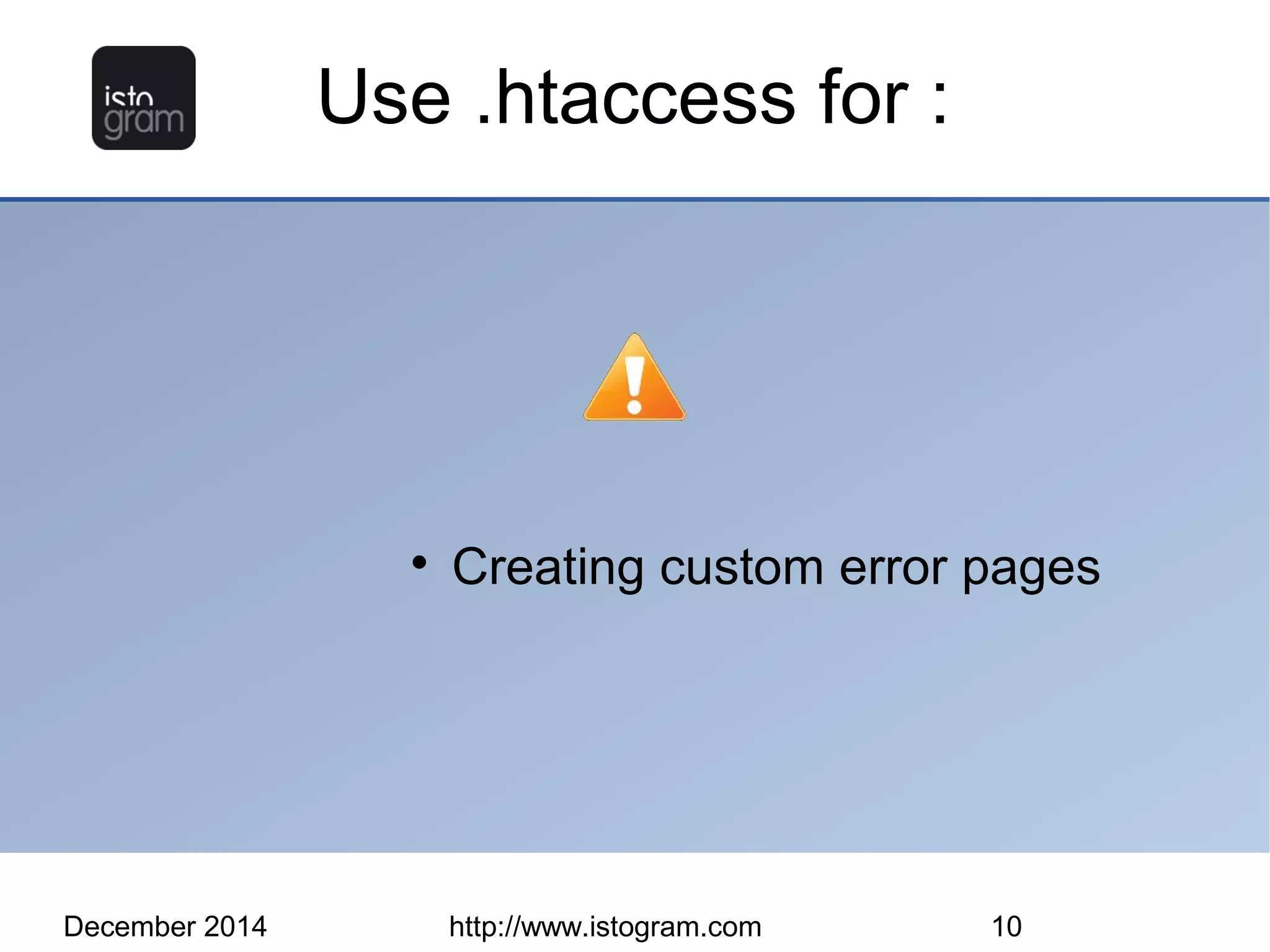 isto
gram

Use .htaccess for :

• Creating custom error pages

December 2014 http://www.istogram.com 10